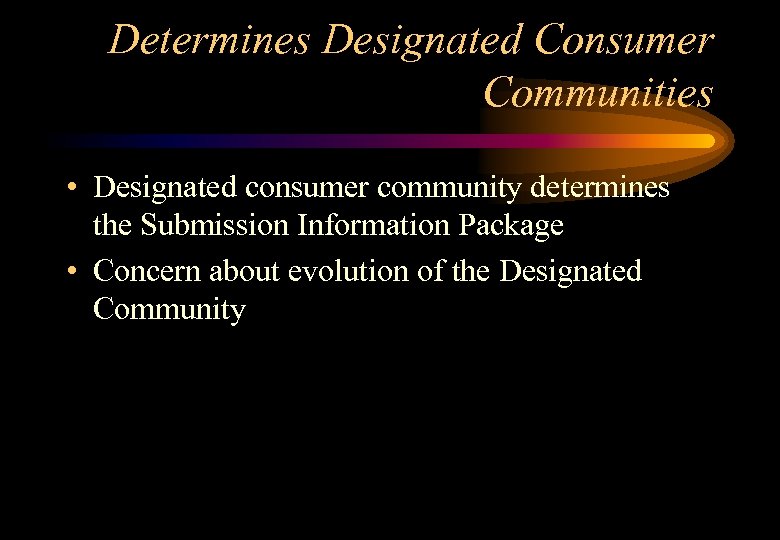 Determines Designated Consumer Communities

• Designated consumer community determines the Submission Information Package

• Concern about evolution of the Designated Community